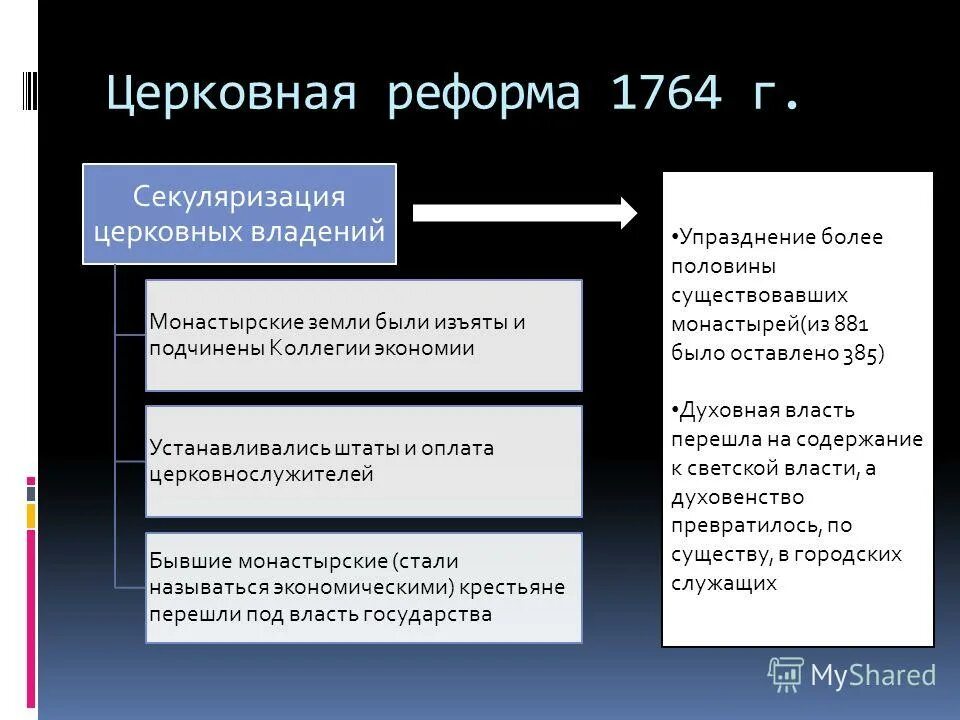 Церковная реформа 1764 г.

Секуляризация церковных владений

Монастырские земли были изъяты и подчинены Коллегии экономии

Устанавливались штаты и оплата церковнослужителей

Бывшие монастырские (стали называться экономическими) крестьяне перешли под власть государства

•Упразднение более половины существовавших монастырей(из 881 было оставлено 385)

•Духовная власть перешла на содержание к светской власти, а духовенство превратилось, по существу, в городских служащих

MyShared